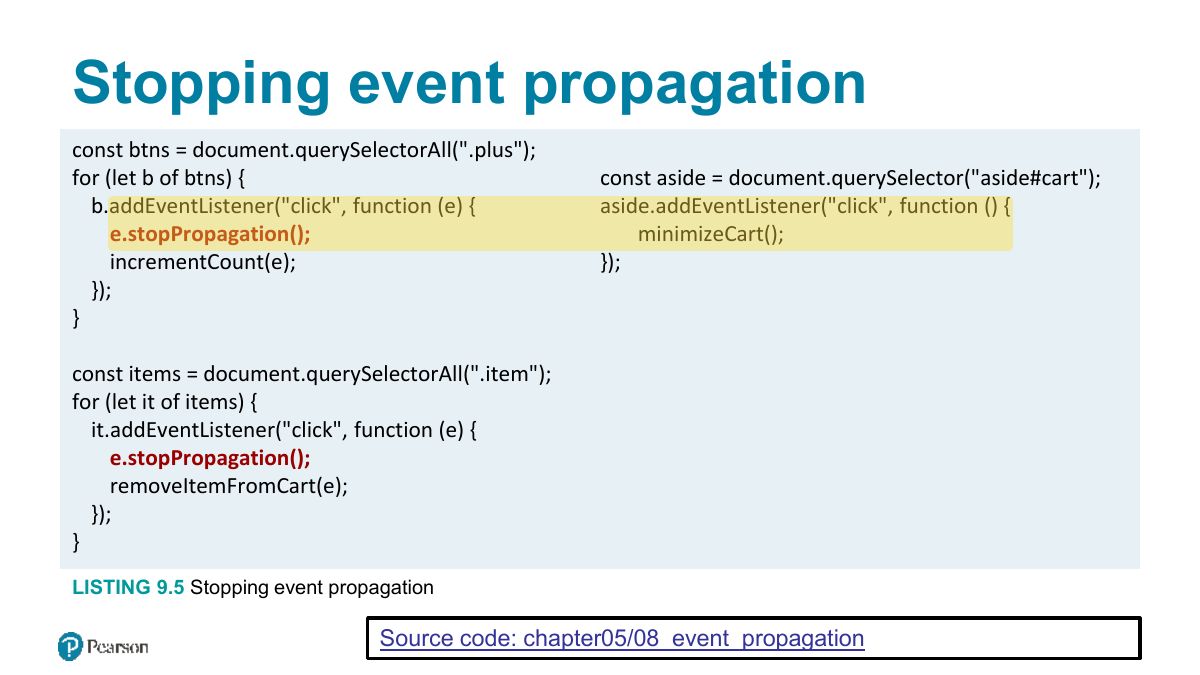 Stopping event propagation

const btns = document.querySelectorAll(".plus");
for (let b of btns) {
  b.addEventListener("click", function (e) {
    e.stopPropagation();
    incrementCount(e);
  });
}

const items = document.querySelectorAll(".item");
for (let it of items) {
  it.addEventListener("click", function (e) {
    e.stopPropagation();
    removeItemFromCart(e);
  });
}

const aside = document.querySelector("aside#cart");
aside.addEventListener("click", function () {
    minimizeCart();
});

LISTING 9.5 Stopping event propagation

Pearson

Source code: chapter05/08_event_propagation